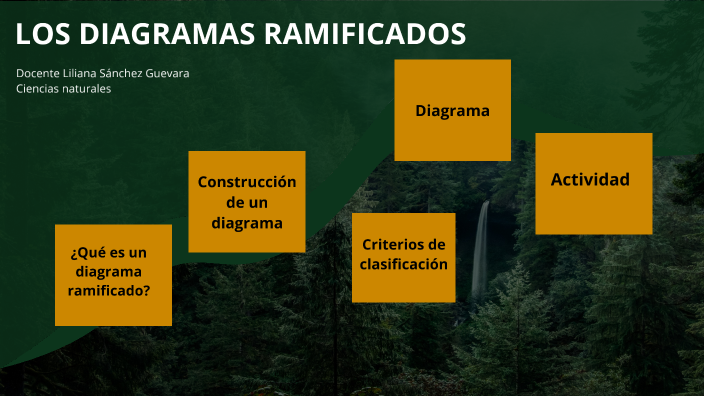 LOS DIAGRAMAS RAMIFICADOS

Docente Liliana Sánchez Guevara
Ciencias naturales

¿Qué es un diagrama ramificado?

Construcción de un diagrama

Criterios de clasificación

Diagrama

Actividad